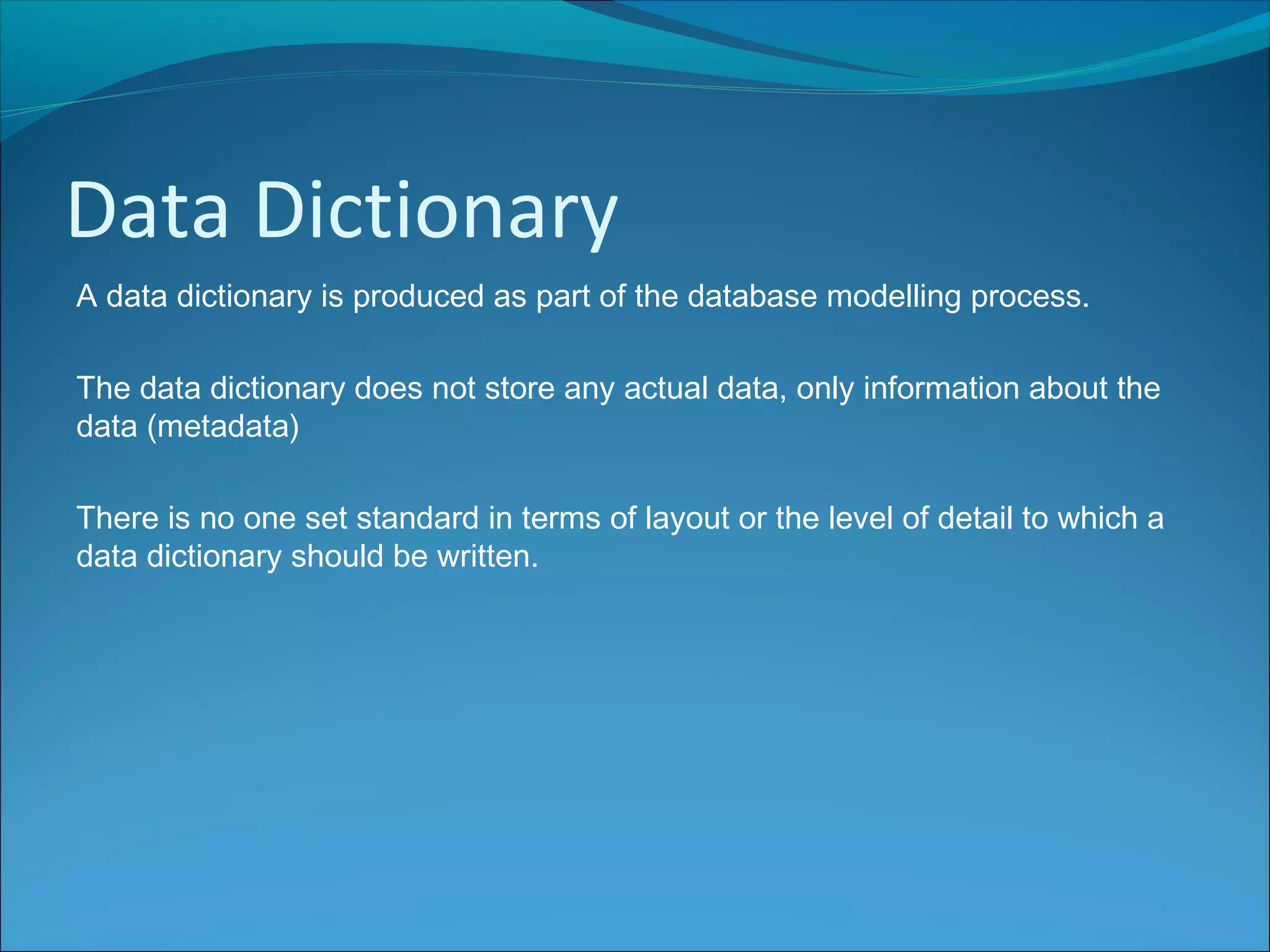 Data Dictionary

A data dictionary is produced as part of the database modelling process.

The data dictionary does not store any actual data, only information about the data (metadata)

There is no one set standard in terms of layout or the level of detail to which a data dictionary should be written.